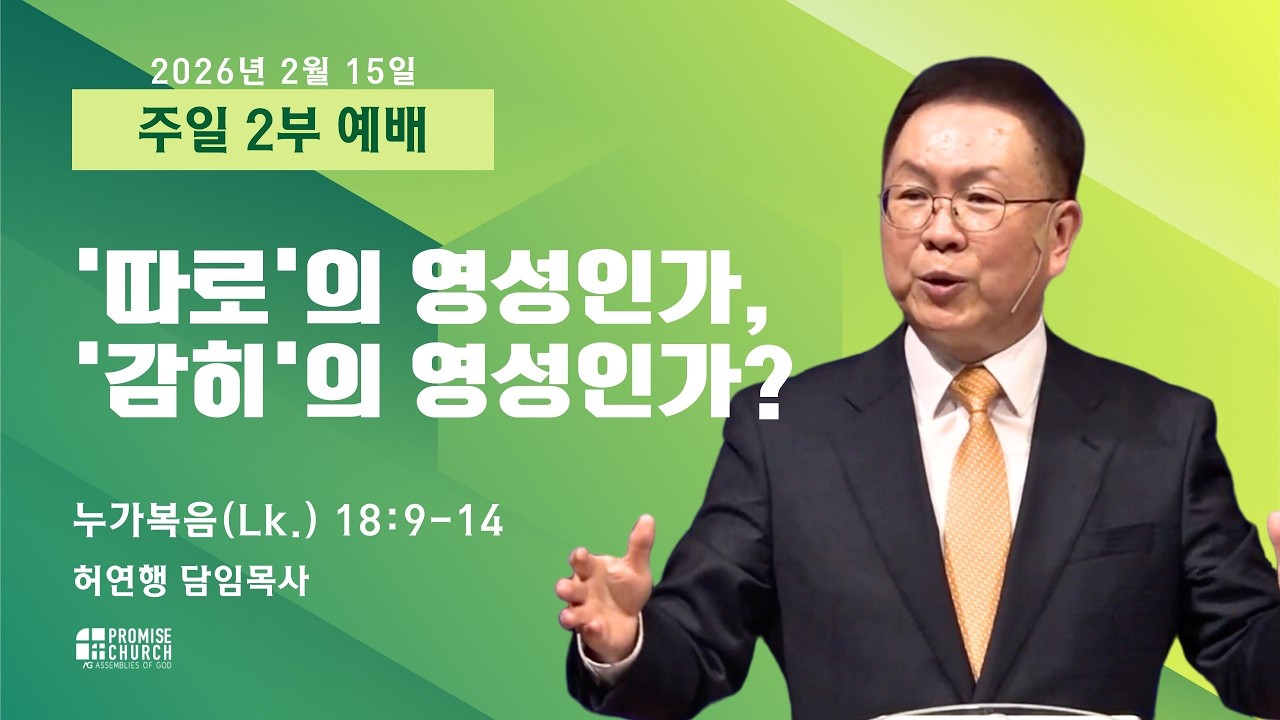 2026년 2월 15일
주일 2부 예배

'따로'의 영성인가,
'감히'의 영성인가?

누가복음(Lk.) 18:9-14
허연행 담임목사

PROMISE CHURCH
AG ASSEMBLIES OF GOD